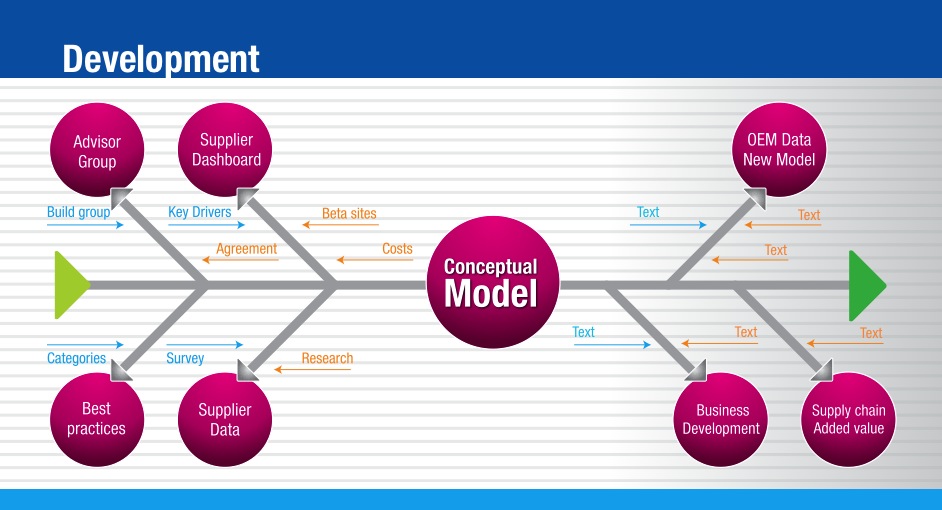 Development

Advisor Group

Supplier Dashboard

OEM Data New Model

Build group

Key Drivers

Beta sites

Text

Text

Agreement

Costs

Text

Conceptual Model

Text

Text

Text

Categories

Survey

Research

Best practices

Supplier Data

Business Development

Supply chain Added value